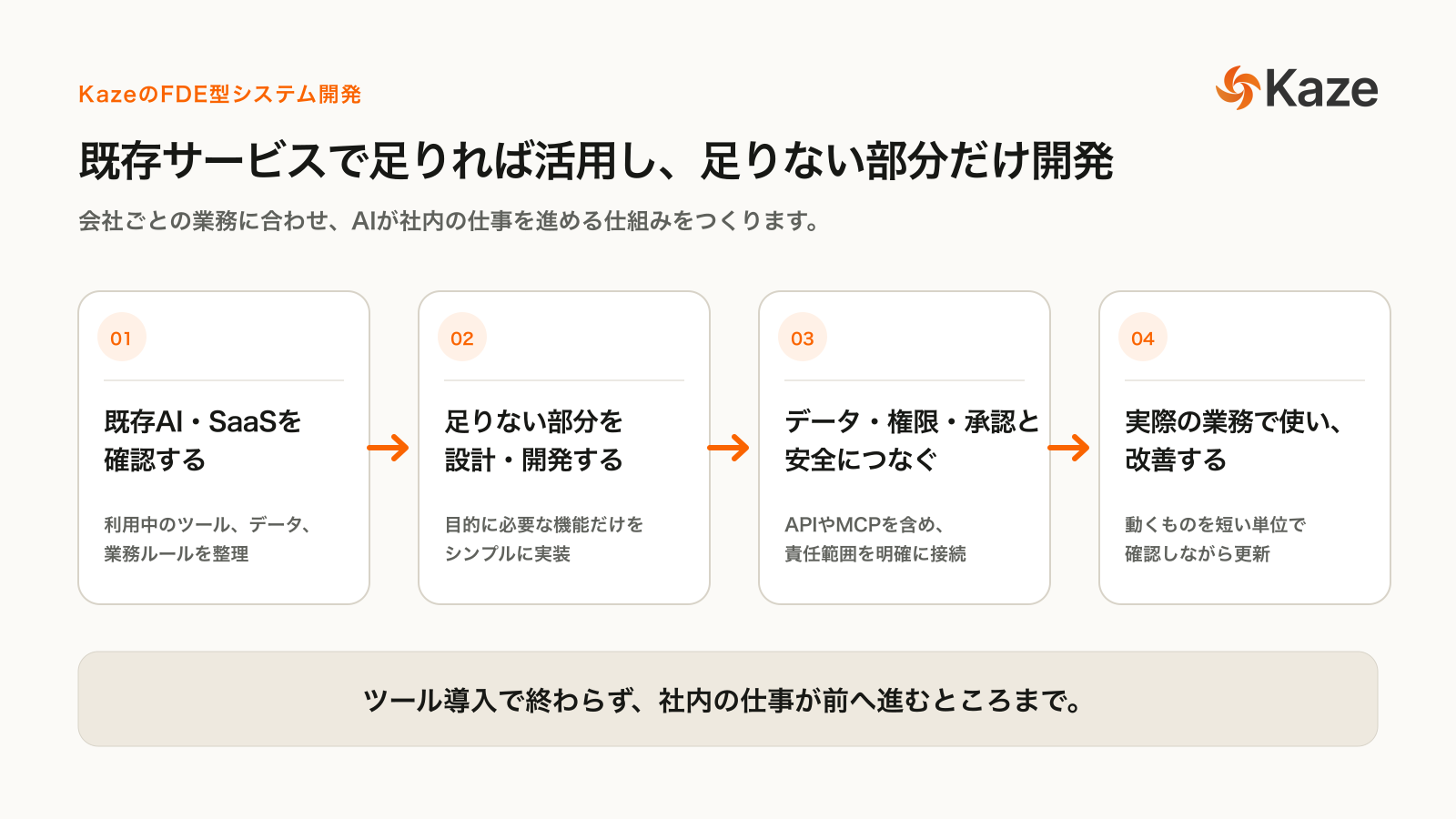 KazeのFDE型システム開発

Kaze

既存サービスで足りれば活用し、足りない部分だけ開発

会社ごとの業務に合わせ、AIが社内の仕事を進める仕組みをつくります。

01

既存AI・SaaSを確認する

利用中のツール、データ、業務ルールを整理

02

足りない部分を設計・開発する

目的に必要な機能だけをシンプルに実装

03

データ・権限・承認と安全につなぐ

APIやMCPを含め、責任範囲を明確に接続

04

実際の業務で使い、改善する

動くものを短い単位で確認しながら更新

ツール導入で終わらず、社内の仕事が前へ進むところまで。